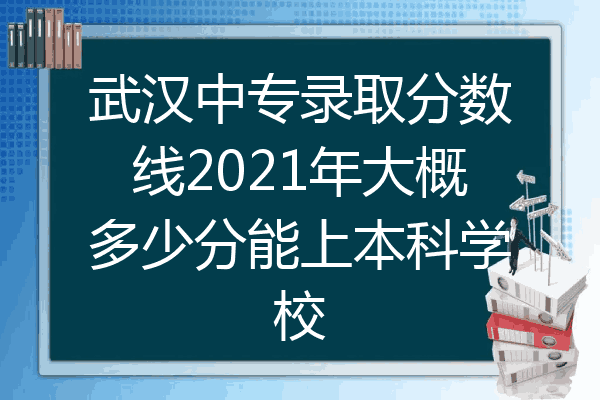 武汉中专录取分数线2021年大概多少分能上本科学校